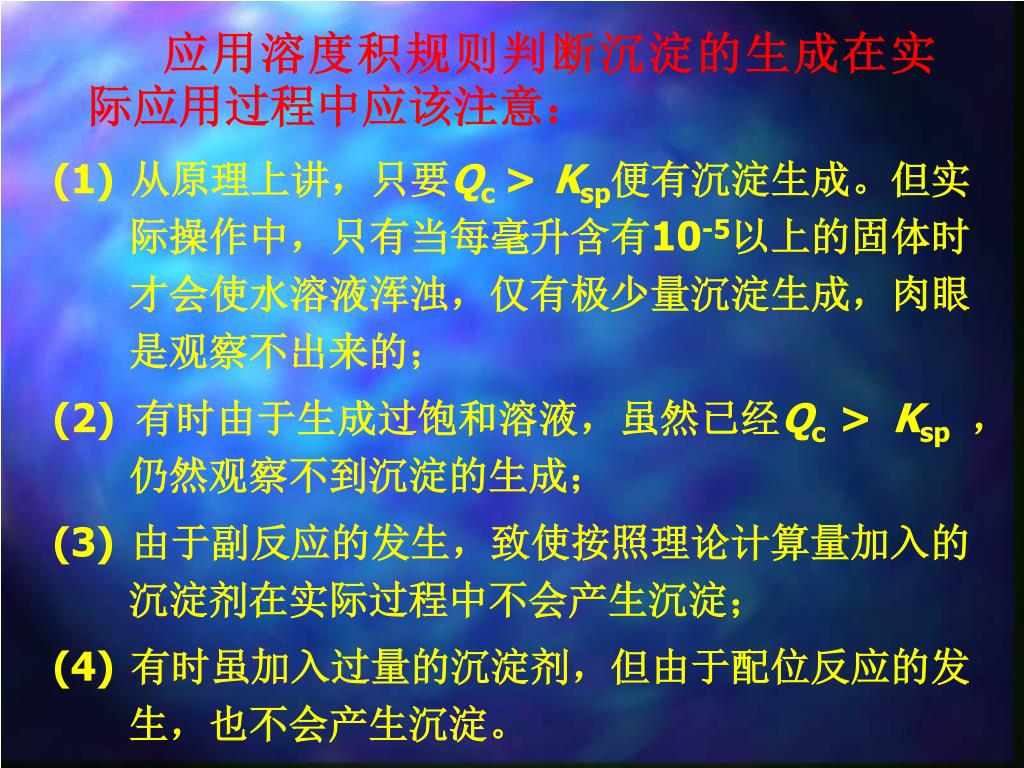 应用溶度积规则判断沉淀的生成在实际应用过程中应该注意：

(1) 从原理上讲，只要$Q_c > K_{sp}$便有沉淀生成。但实际操作中，只有当每毫升含有$10^{-5}$以上的固体时才会使水溶液浑浊，仅有极少量沉淀生成，肉眼是观察不出来的；

(2) 有时由于生成过饱和溶液，虽然已经$Q_c > K_{sp}$ ，仍然观察不到沉淀的生成；

(3) 由于副反应的发生，致使按照理论计算量加入的沉淀剂在实际过程中不会产生沉淀；

(4) 有时虽加入过量的沉淀剂，但由于配位反应的发生，也不会产生沉淀。